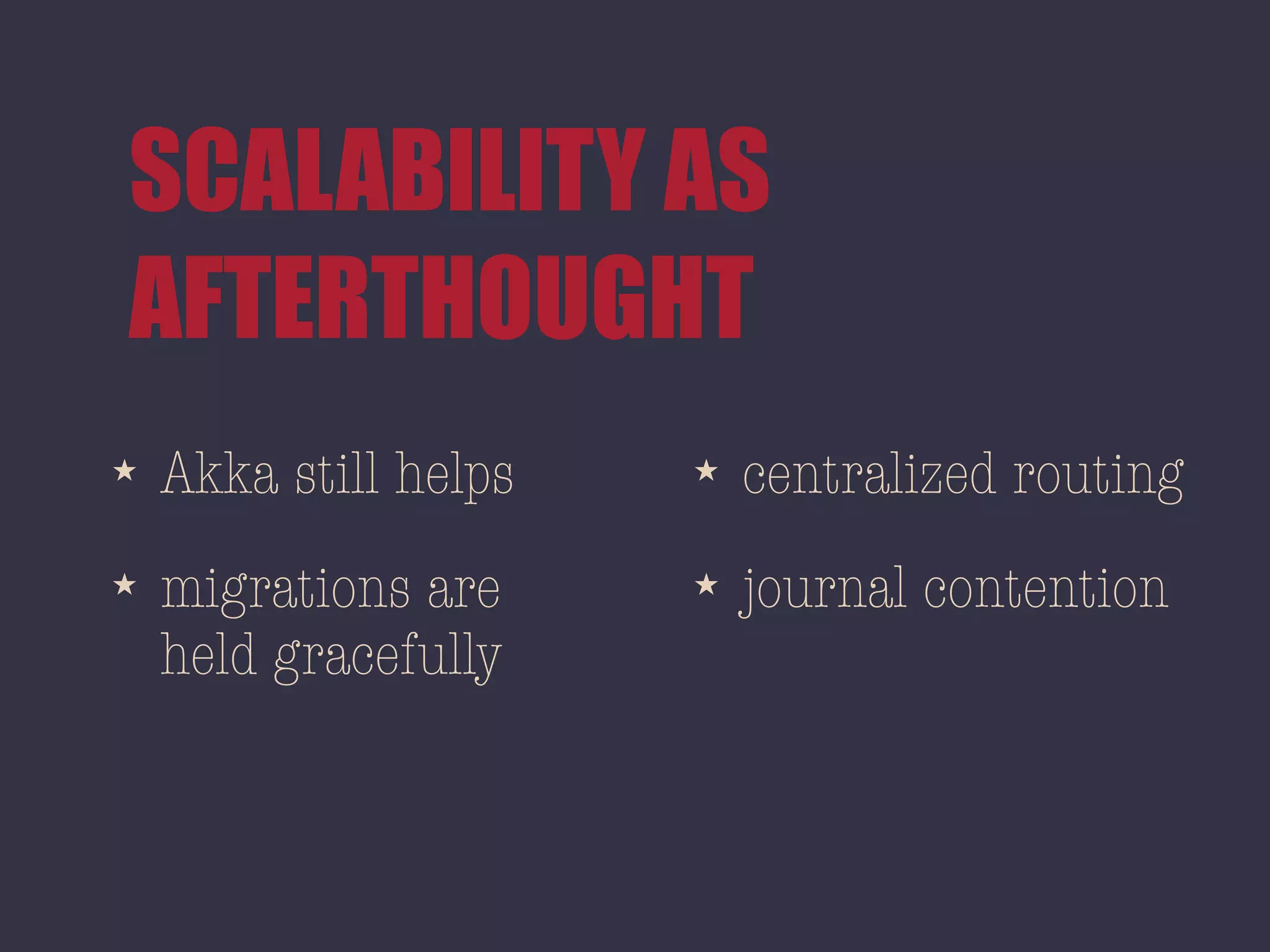 SCALABILITY AS AFTERTHOUGHT

★ Akka still helps

★ migrations are held gracefully

★ centralized routing

★ journal contention